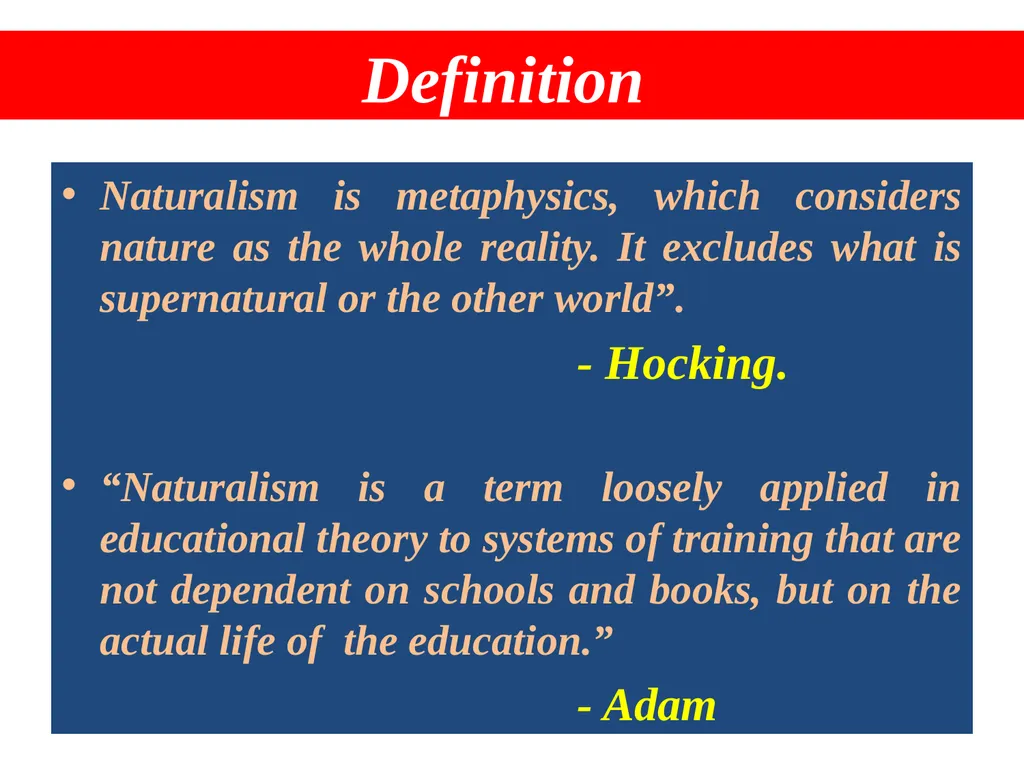 Definition

• Naturalism is metaphysics, which considers nature as the whole reality. It excludes what is supernatural or the other world”.

- Hocking.

• “Naturalism is a term loosely applied in educational theory to systems of training that are not dependent on schools and books, but on the actual life of the education.”

- Adam